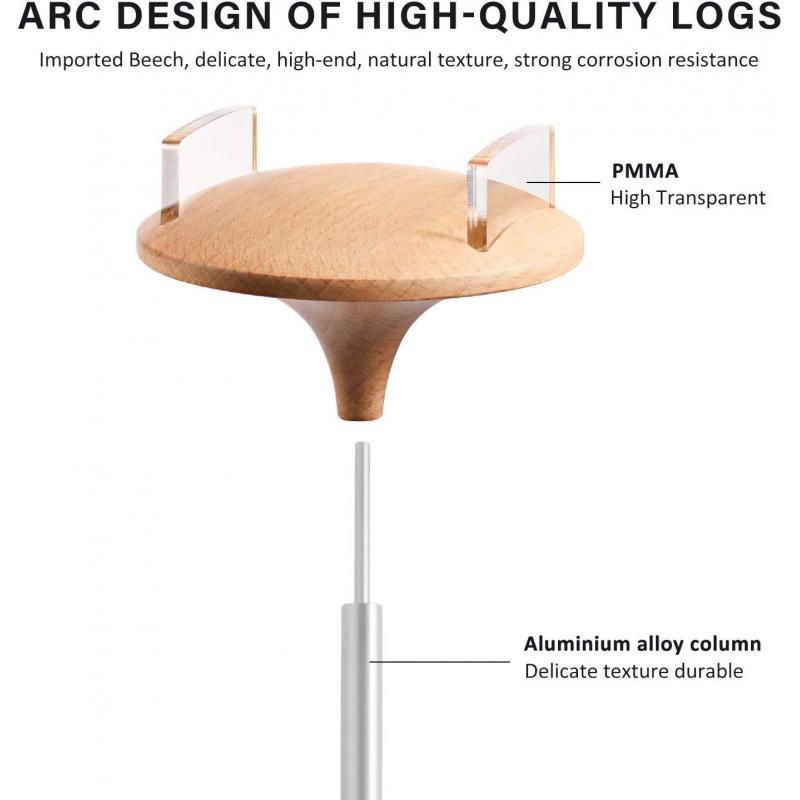 ARC DESIGN OF HIGH-QUALITY LOGS

Imported Beech, delicate, high-end, natural texture, strong corrosion resistance

PMMA
High Transparent

Aluminium alloy column
Delicate texture durable